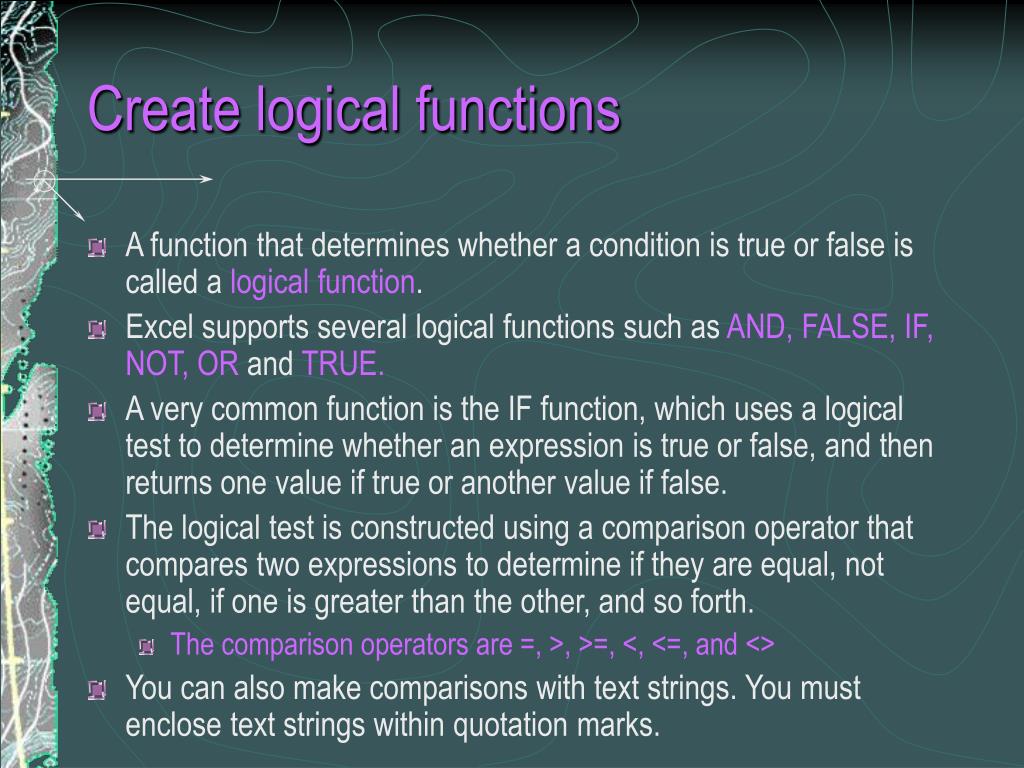 Create logical functions

A function that determines whether a condition is true or false is called a logical function.

Excel supports several logical functions such as AND, FALSE, IF, NOT, OR and TRUE.

A very common function is the IF function, which uses a logical test to determine whether an expression is true or false, and then returns one value if true or another value if false.

The logical test is constructed using a comparison operator that compares two expressions to determine if they are equal, not equal, if one is greater than the other, and so forth.

The comparison operators are =, >, >=, <, <=, and <>

You can also make comparisons with text strings. You must enclose text strings within quotation marks.